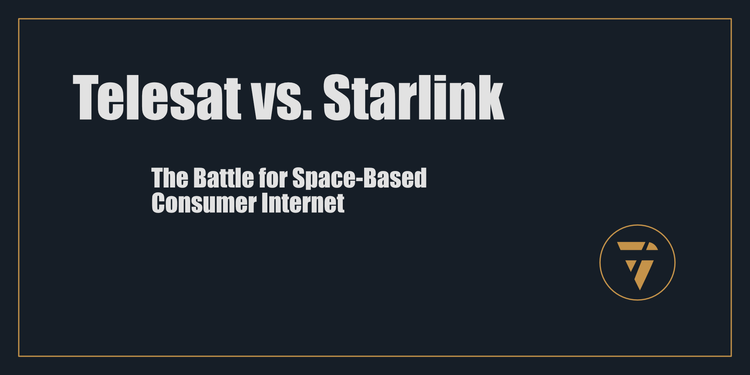 Telesat vs. Starlink

The Battle for Space-Based Consumer Internet